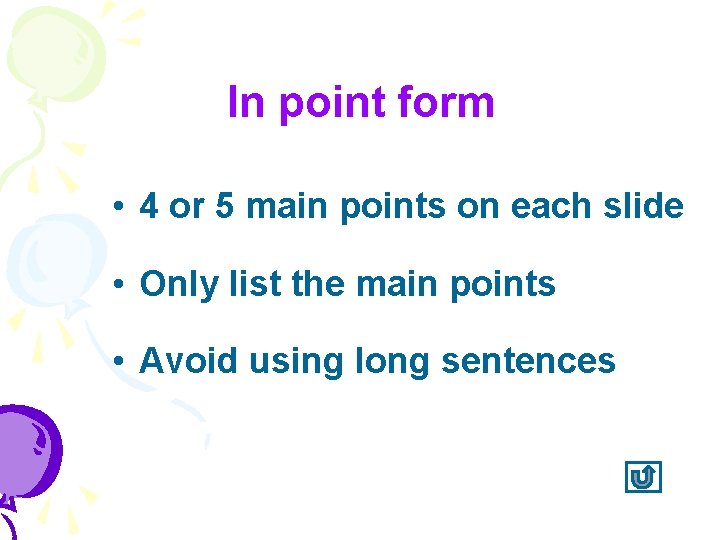 In point form

• 4 or 5 main points on each slide

• Only list the main points

• Avoid using long sentences